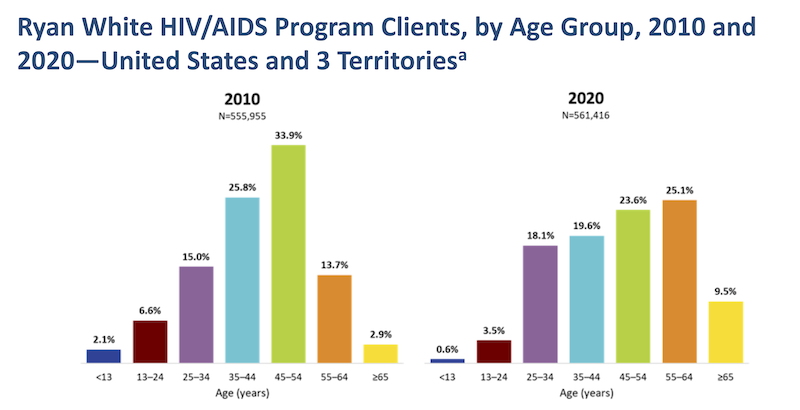 Ryan White HIV/AIDS Program Clients, by Age Group, 2010 and 2020—United States and 3 Territories$^a$

2010
N=555,955

2.1%
6.6%
15.0%
25.8%
33.9%
13.7%
2.9%

<13
13–24
25–34
35–44
45–54
55–64
≥65
Age (years)

2020
N=561,416

0.6%
3.5%
18.1%
19.6%
23.6%
25.1%
9.5%

<13
13–24
25–34
35–44
45–54
55–64
≥65
Age (years)